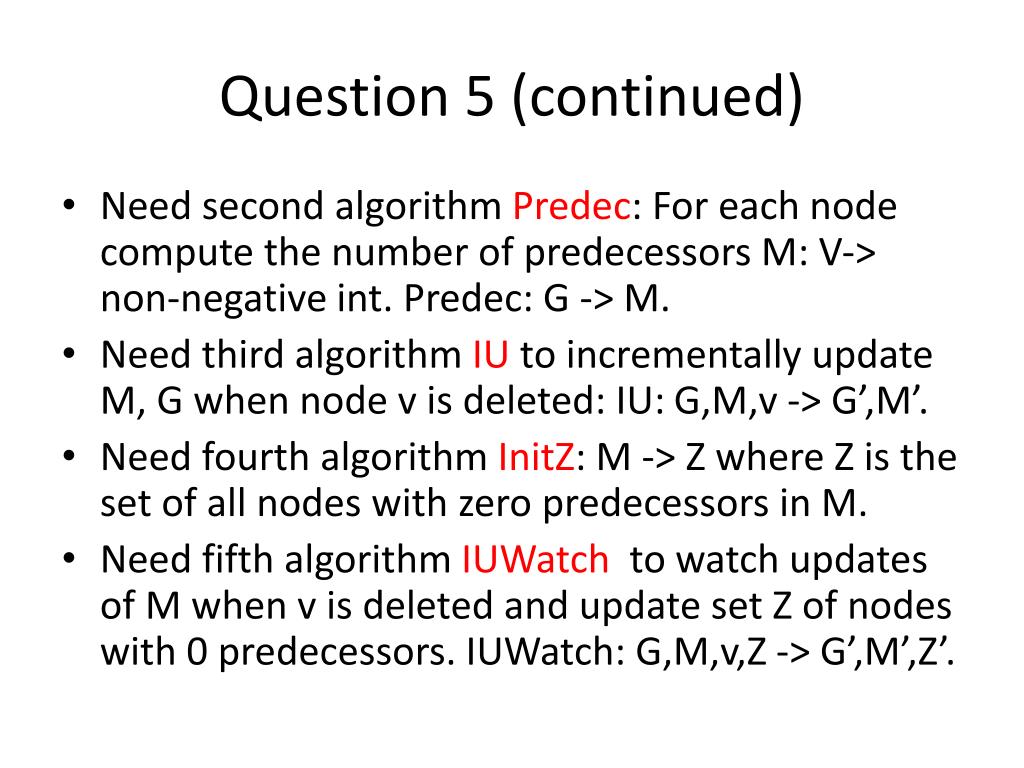 Question 5 (continued)

• Need second algorithm Predec: For each node compute the number of predecessors M: V-> non-negative int. Predec: G -> M.
• Need third algorithm IU to incrementally update M, G when node v is deleted: IU: G,M,v -> G',M'.
• Need fourth algorithm InitZ: M -> Z where Z is the set of all nodes with zero predecessors in M.
• Need fifth algorithm IUWatch to watch updates of M when v is deleted and update set Z of nodes with 0 predecessors. IUWatch: G,M,v,Z -> G',M',Z'.